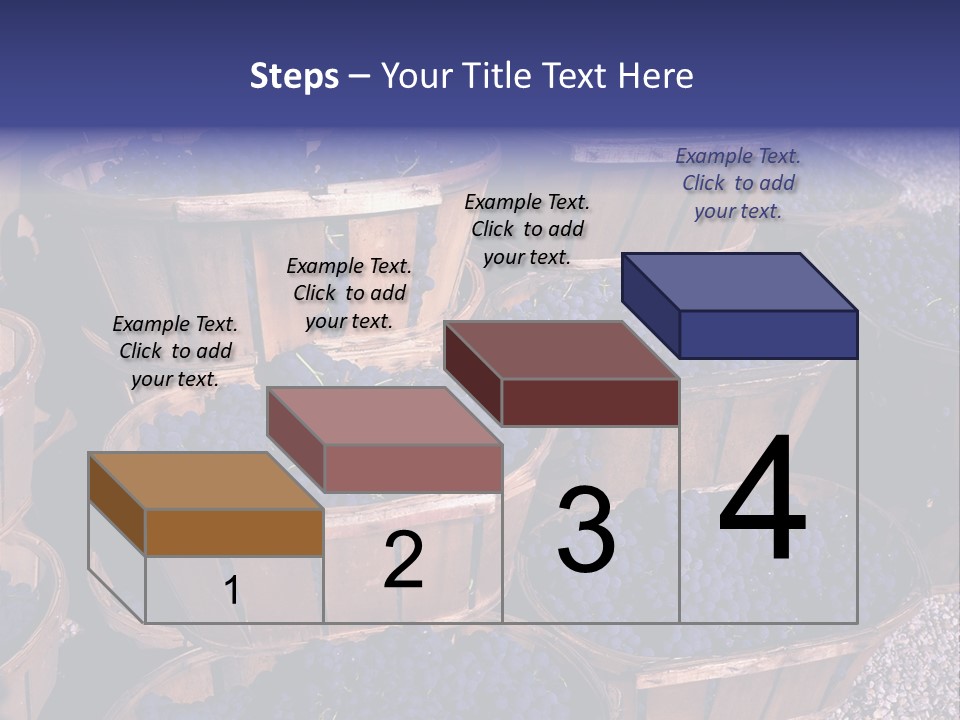 Steps – Your Title Text Here

Example Text. Click to add your text.

Example Text. Click to add your text.

Example Text. Click to add your text.

Example Text. Click to add your text.

1

2

3

4